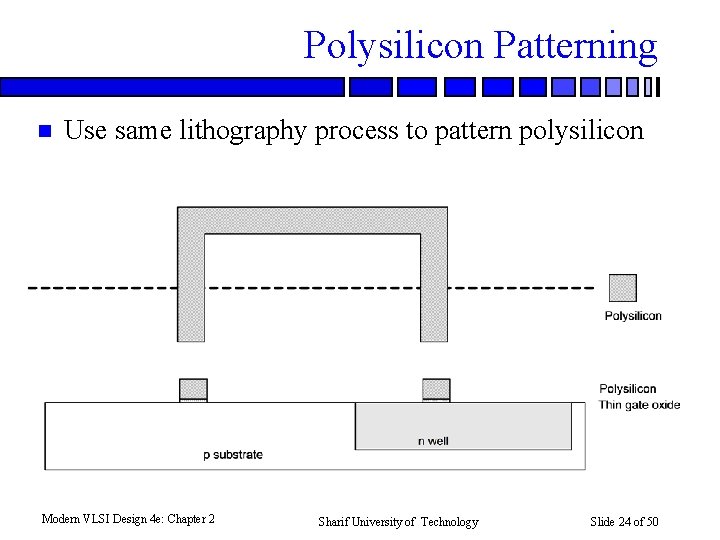 Polysilicon Patterning

Use same lithography process to pattern polysilicon

Polysilicon

Polysilicon
Thin gate oxide

n well

p substrate

Modern VLSI Design 4e: Chapter 2

Sharif University of Technology

Slide 24 of 50